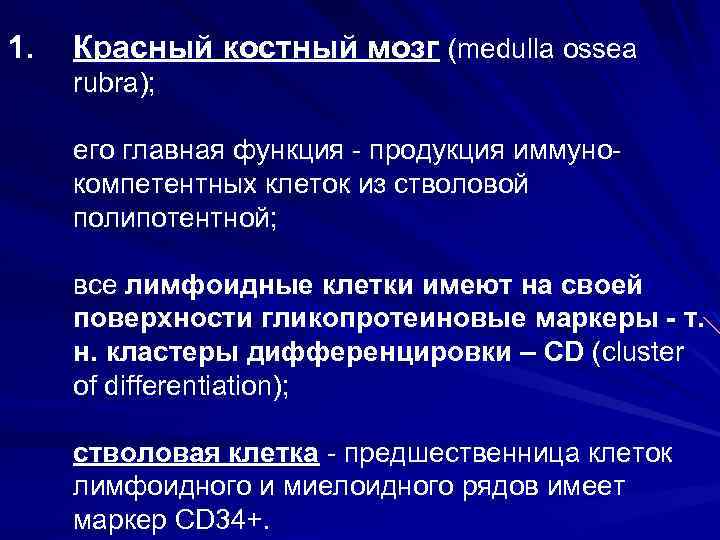 1. Красный костный мозг (medulla ossea rubra);

его главная функция - продукция иммунокомпетентных клеток из стволовой полипотентной;

все лимфоидные клетки имеют на своей поверхности гликопротеиновые маркеры - т. н. кластеры дифференцировки – CD (cluster of differentiation);

стволовая клетка - предшественница клеток лимфоидного и миелоидного рядов имеет маркер CD34+.